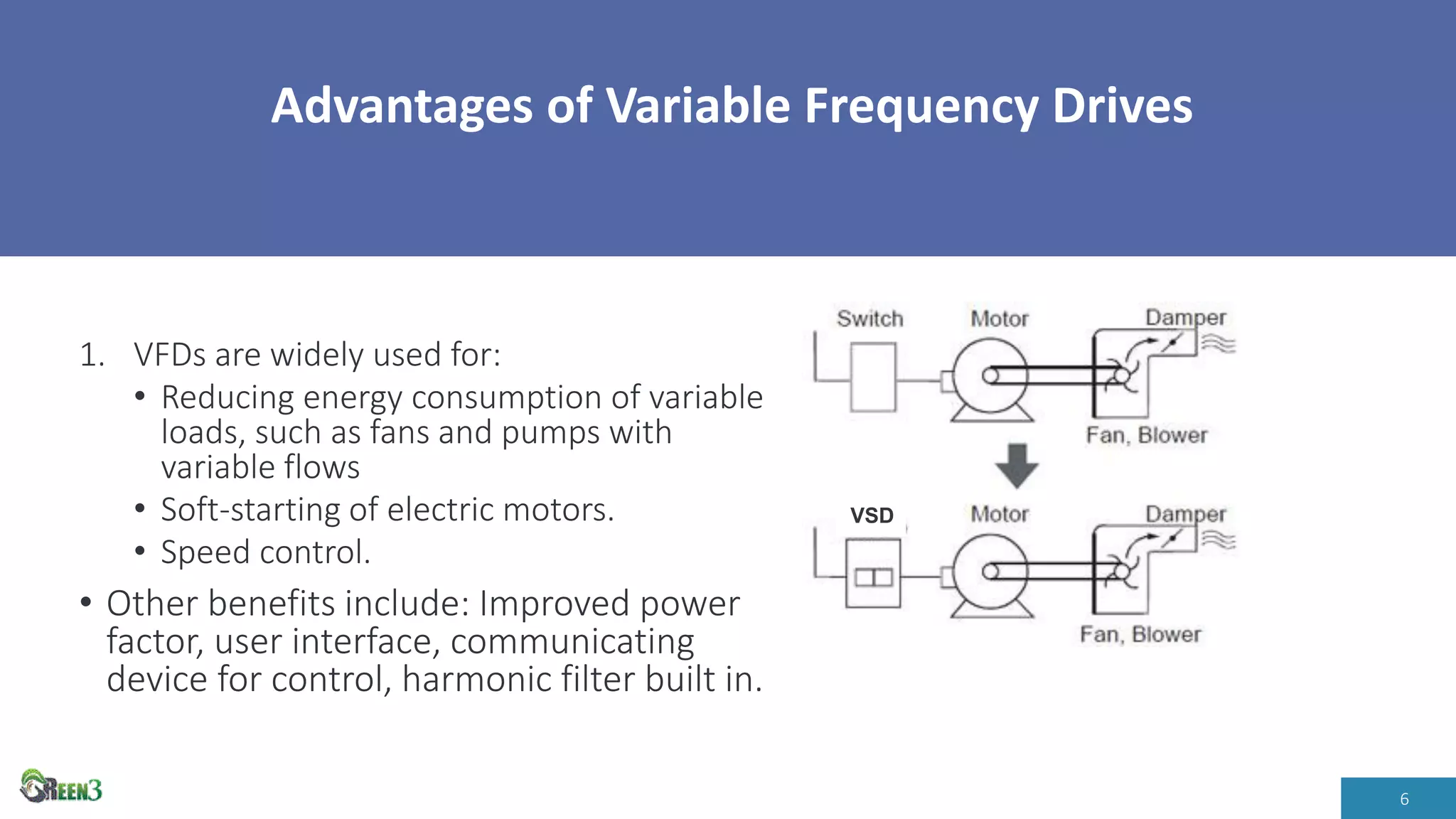 Advantages of Variable Frequency Drives

1. VFDs are widely used for:
• Reducing energy consumption of variable loads, such as fans and pumps with variable flows
• Soft-starting of electric motors.
• Speed control.

• Other benefits include: Improved power factor, user interface, communicating device for control, harmonic filter built in.

Switch
Motor
Damper
Fan, Blower

VSD
Motor
Damper
Fan, Blower

GREEN3

6